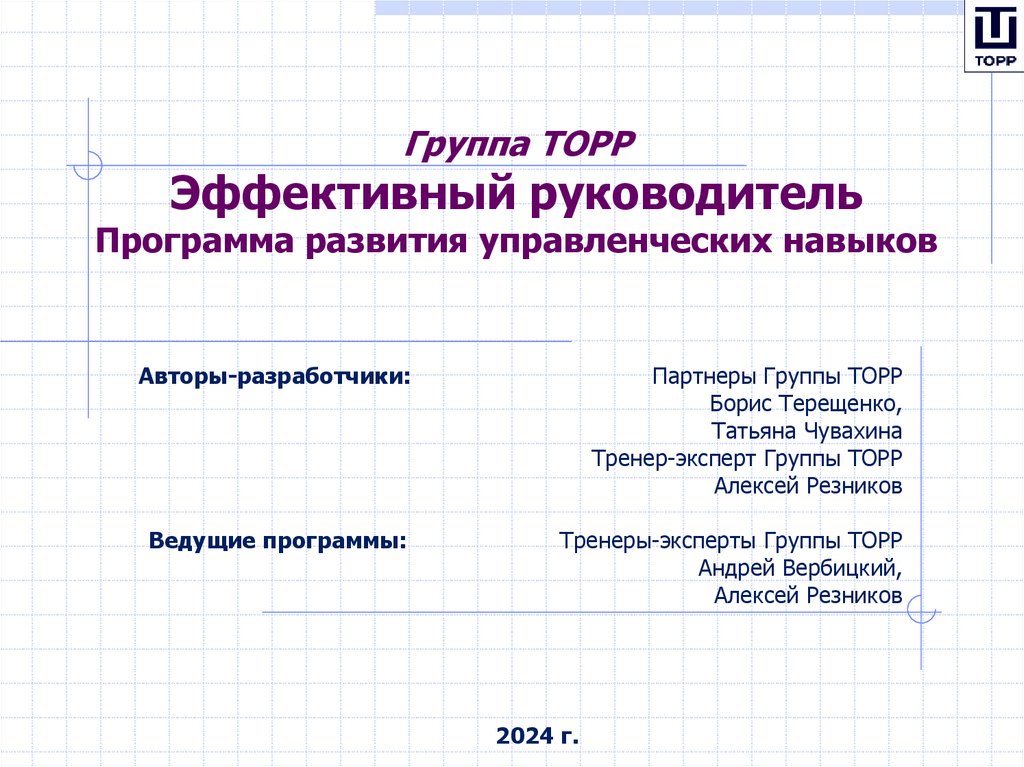 ТОРР

Группа ТОРР
Эффективный руководитель
Программа развития управленческих навыков

Авторы-разработчики:

Партнеры Группы ТОРР
Борис Терещенко,
Татьяна Чувахина
Тренер-эксперт Группы ТОРР
Алексей Резников

Ведущие программы:

Тренеры-эксперты Группы ТОРР
Андрей Вербицкий,
Алексей Резников

2024 г.